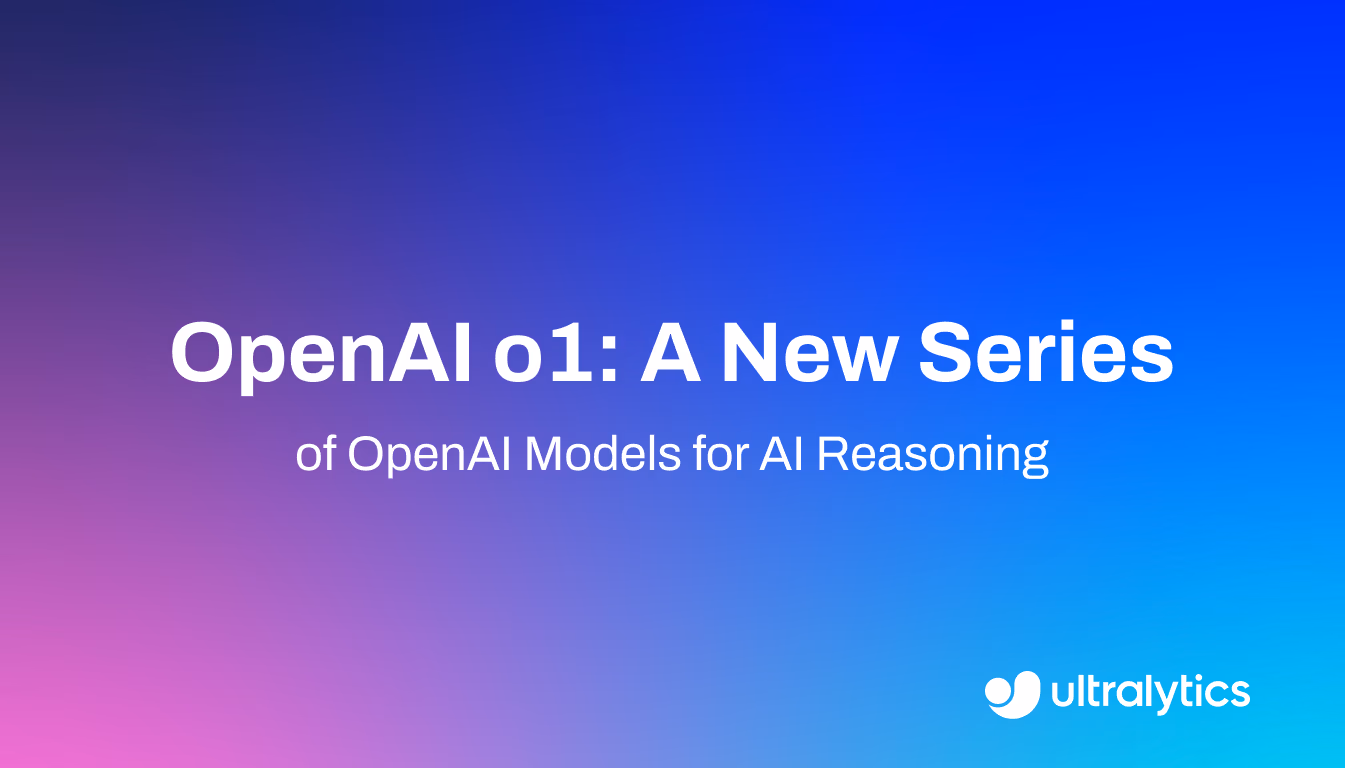 OpenAI o1: A New Series

of OpenAI Models for AI Reasoning

ultralytics